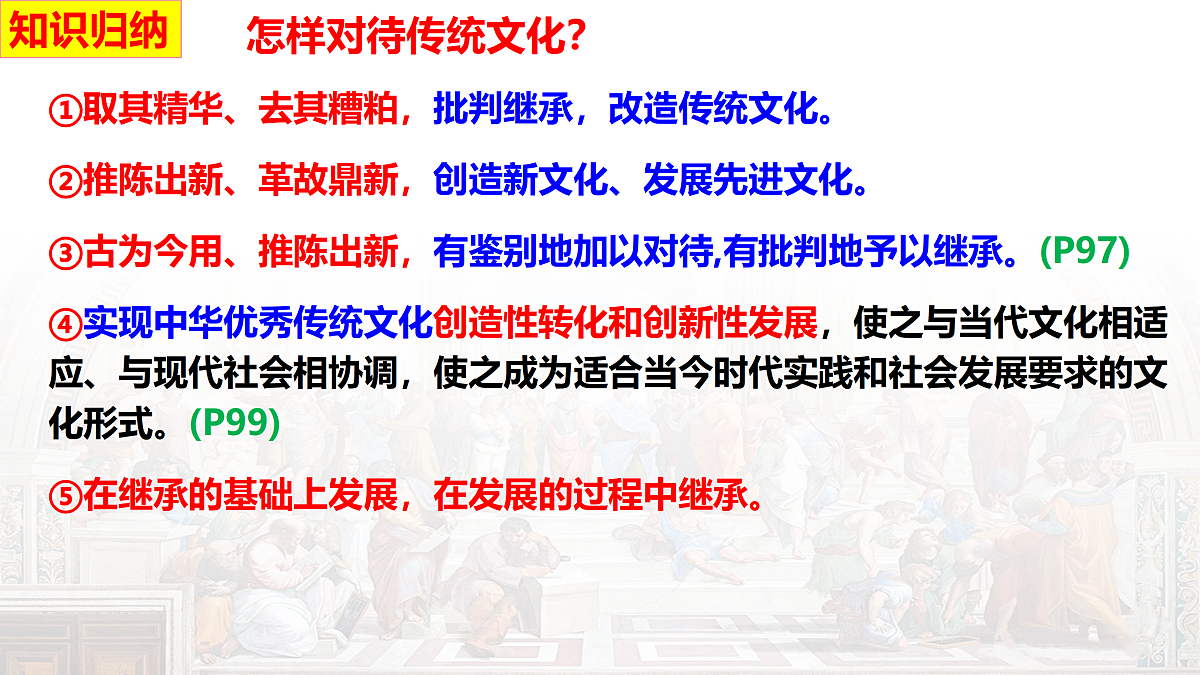 知识归纳

怎样对待传统文化？

①取其精华、去其糟粕，批判继承，改造传统文化。

②推陈出新、革故鼎新，创造新文化、发展先进文化。

③古为今用、推陈出新，有鉴别地加以对待,有批判地予以继承。(P97)

④实现中华优秀传统文化创造性转化和创新性发展，使之与当代文化相适应、与现代社会相协调，使之成为适合当今时代实践和社会发展要求的文化形式。(P99)

⑤在继承的基础上发展，在发展的过程中继承。